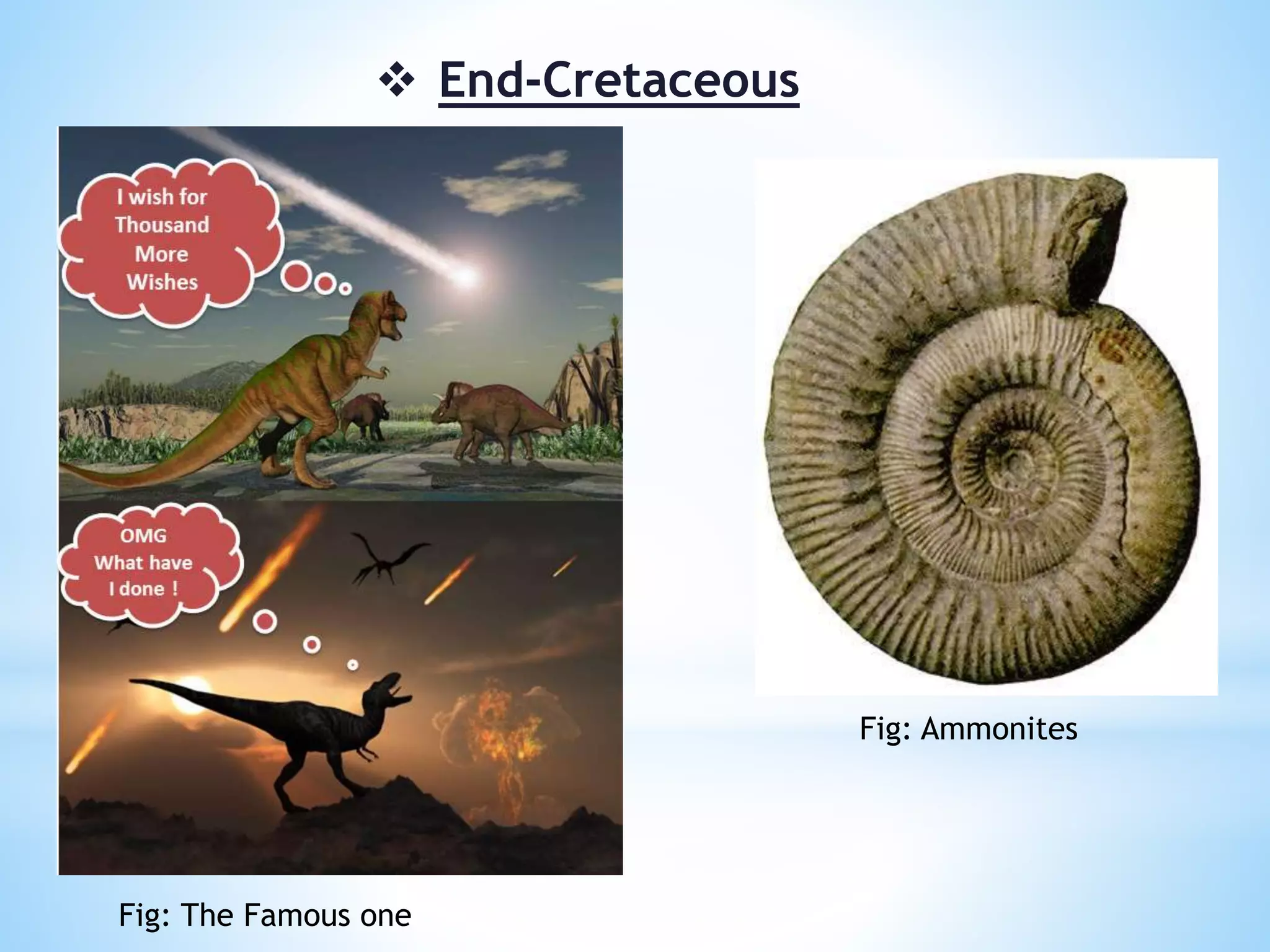 ❖ End-Cretaceous

I wish for Thousand More Wishes

OMG What have I done !

Fig: The Famous one

Fig: Ammonites